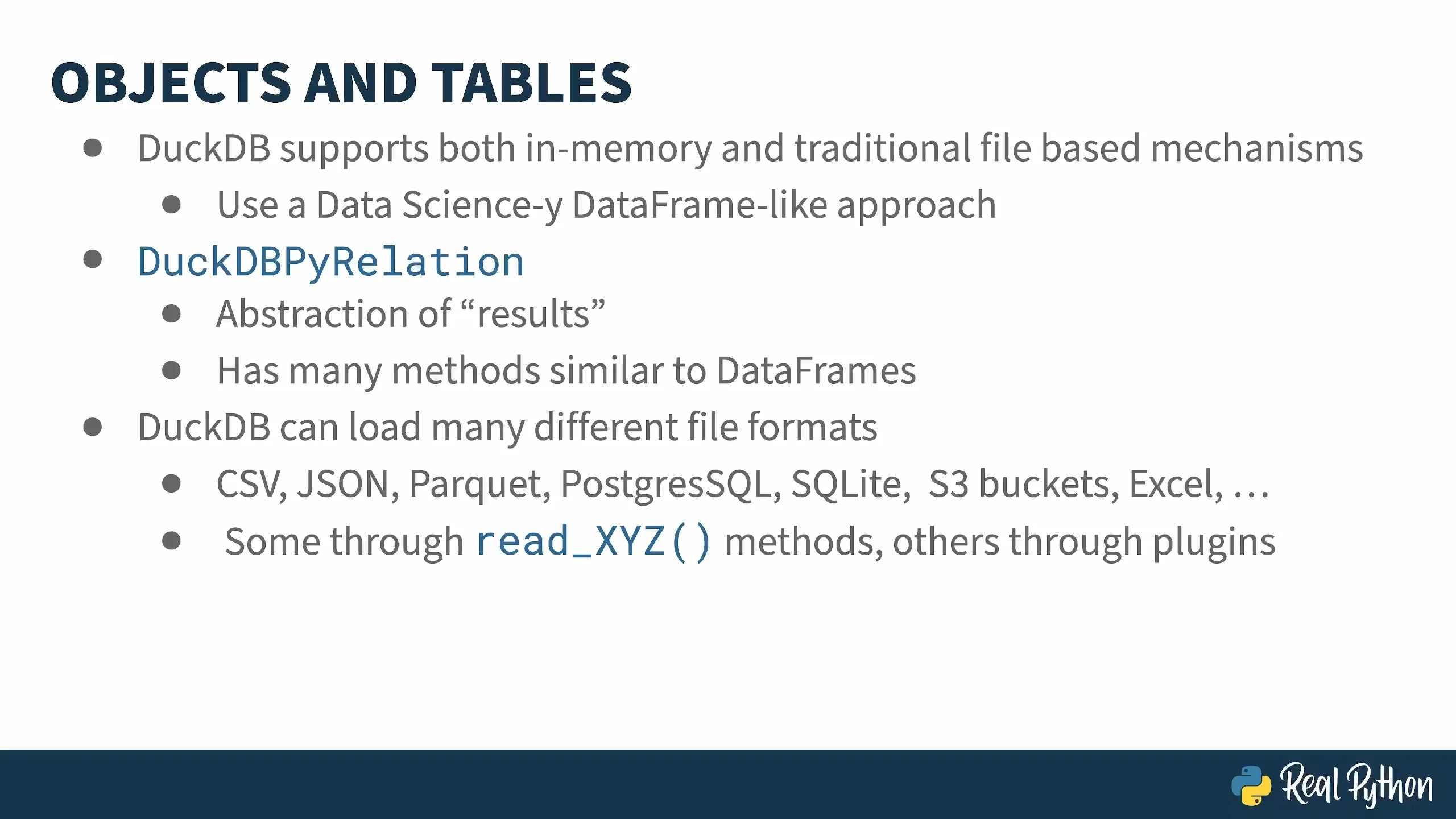 OBJECTS AND TABLES

- DuckDB supports both in-memory and traditional file based mechanisms
  - Use a Data Science-y DataFrame-like approach
- DuckDBPyRelation
  - Abstraction of “results”
  - Has many methods similar to DataFrames
- DuckDB can load many different file formats
  - CSV, JSON, Parquet, PostgresSQL, SQLite, S3 buckets, Excel, …
  - Some through read_XYZ() methods, others through plugins

Real Python